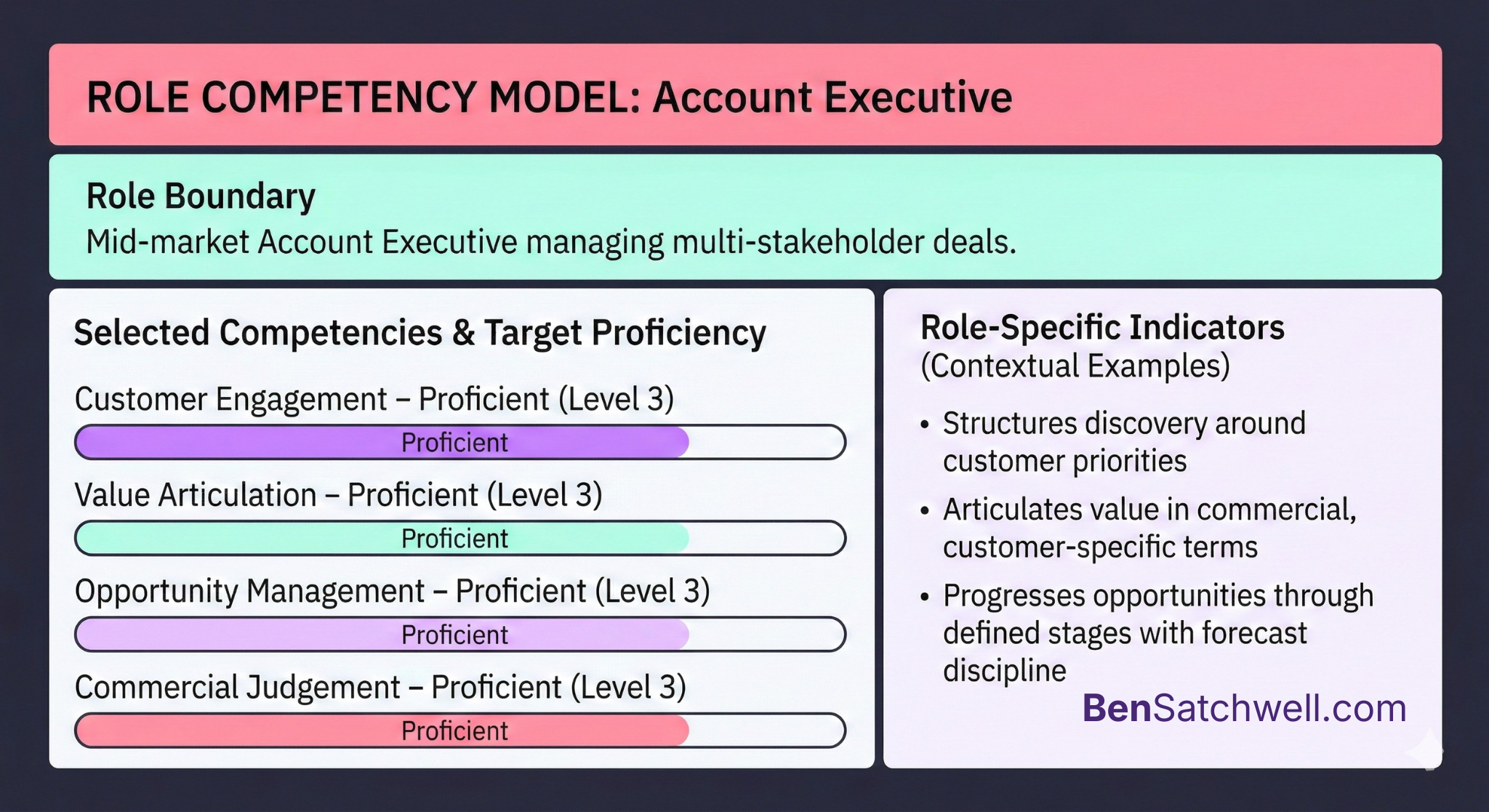 ROLE COMPETENCY MODEL: Account Executive

Role Boundary
Mid-market Account Executive managing multi-stakeholder deals.

Selected Competencies & Target Proficiency

Customer Engagement – Proficient (Level 3)
Proficient

Value Articulation – Proficient (Level 3)
Proficient

Opportunity Management – Proficient (Level 3)
Proficient

Commercial Judgement – Proficient (Level 3)
Proficient

Role-Specific Indicators
(Contextual Examples)

• Structures discovery around customer priorities
• Articulates value in commercial, customer-specific terms
• Progresses opportunities through defined stages with forecast discipline

BenSatchwell.com